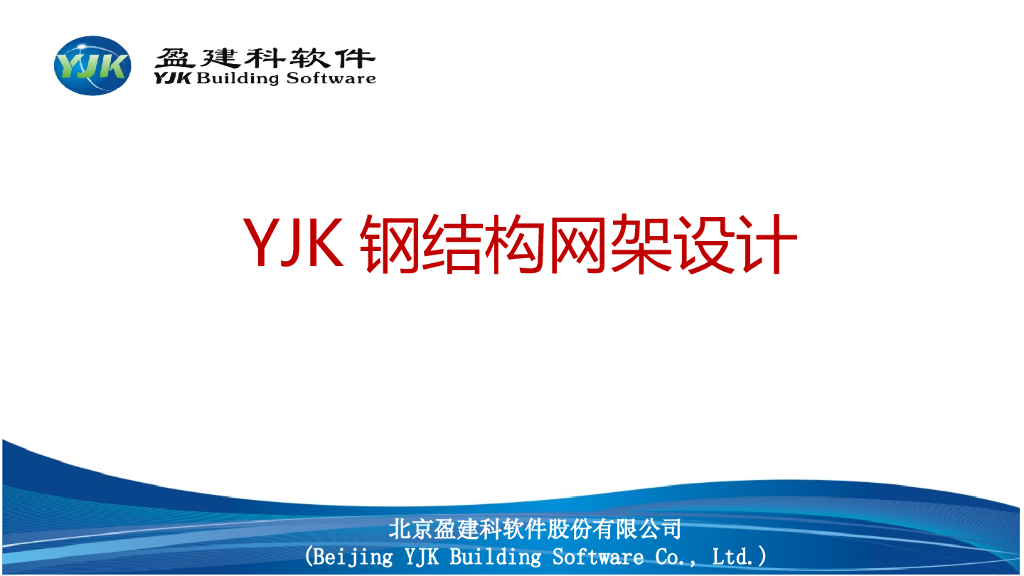 YJK
盈建科软件
YJK Building Software

YJK 钢结构网架设计

北京盈建科软件股份有限公司
(Beijing YJK Building Software Co., Ltd.)